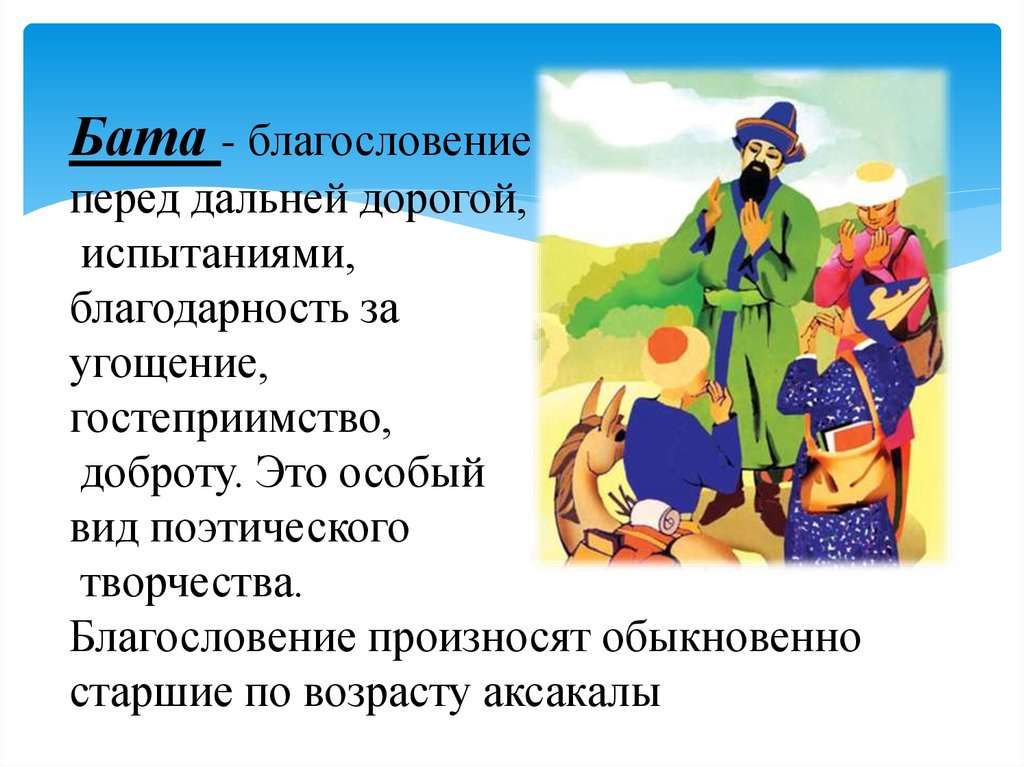 Бата - благословение перед дальней дорогой, испытаниями, благодарность за угощение, гостеприимство, доброту. Это особый вид поэтического творчества.
Благословение произносят обыкновенно старшие по возрасту аксакалы